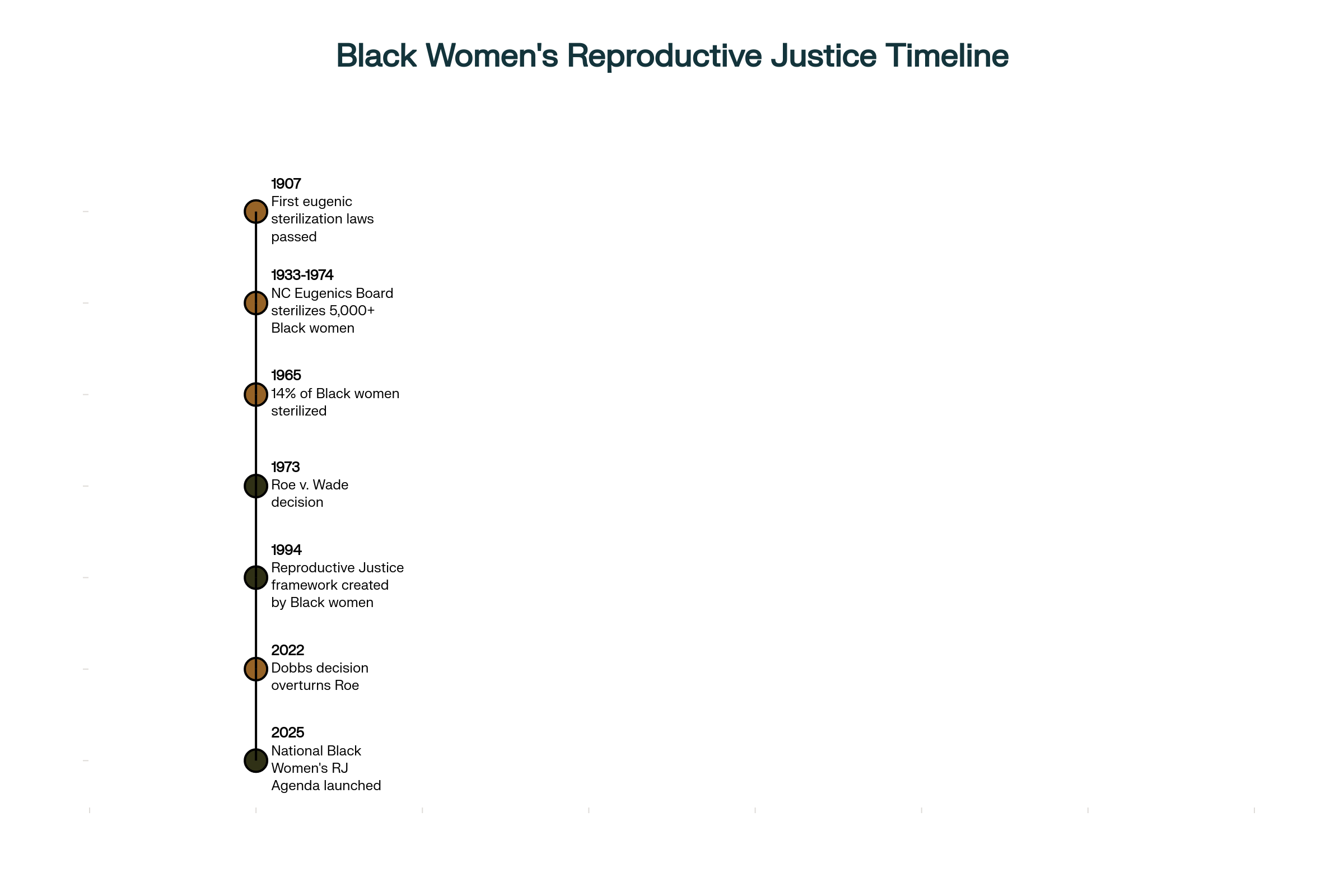 Black Women's Reproductive Justice Timeline

1907
First eugenic sterilization laws passed

1933-1974
NC Eugenics Board sterilizes 5,000+ Black women

1965
14% of Black women sterilized

1973
Roe v. Wade decision

1994
Reproductive Justice framework created by Black women

2022
Dobbs decision overturns Roe

2025
National Black Women's RJ Agenda launched